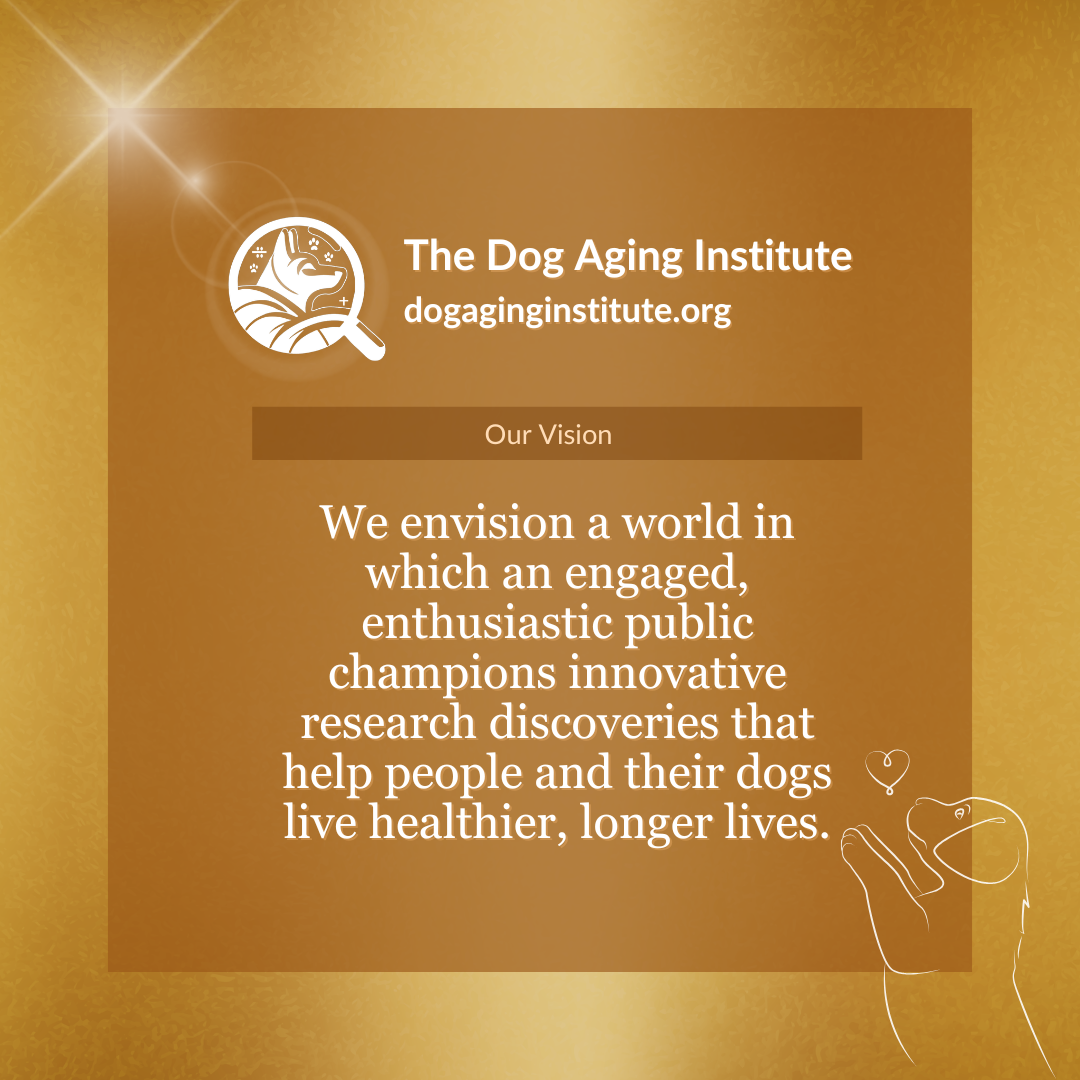 The Dog Aging Institute
dogaginginstitute.org

Our Vision

We envision a world in which an engaged, enthusiastic public champions innovative research discoveries that help people and their dogs live healthier, longer lives.